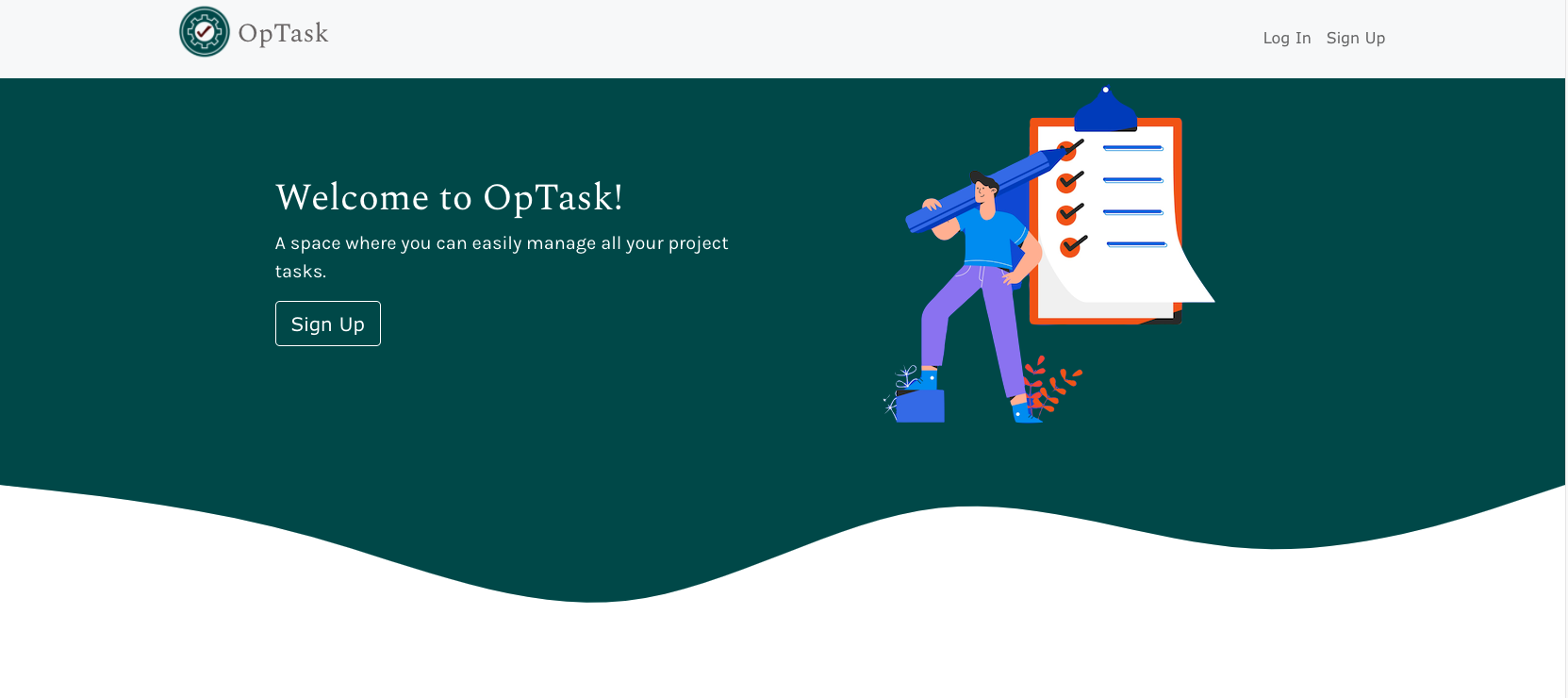 OpTask

Log In Sign Up

Welcome to OpTask!

A space where you can easily manage all your project tasks.

Sign Up